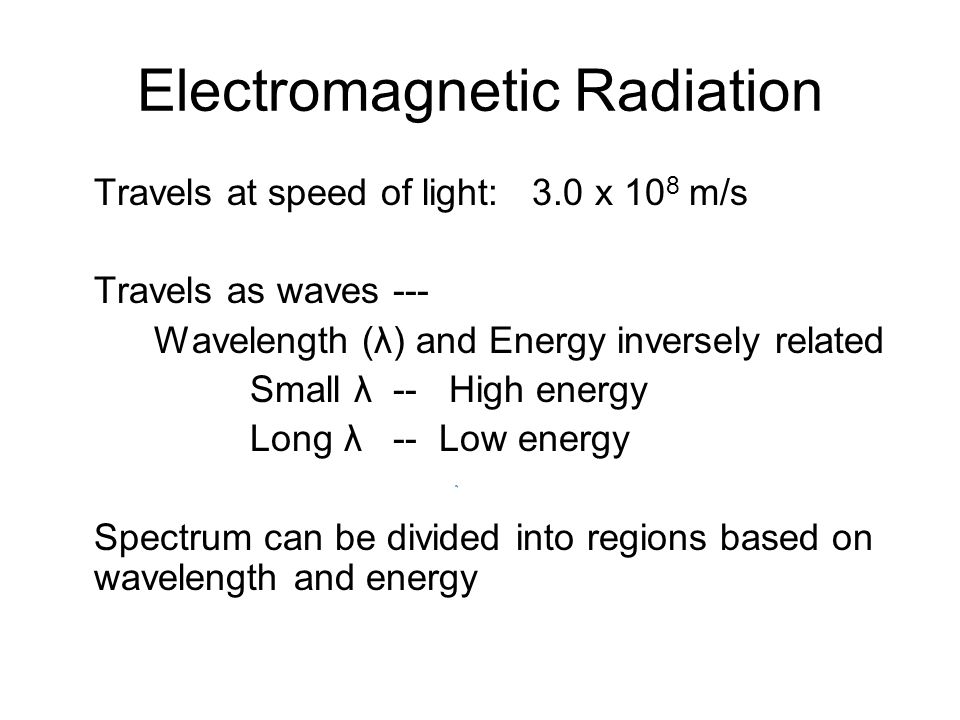 Electromagnetic Radiation

Travels at speed of light: $3.0 \times 10^8$ m/s

Travels as waves ---
Wavelength (λ) and Energy inversely related
Small λ -- High energy
Long λ -- Low energy

Spectrum can be divided into regions based on wavelength and energy